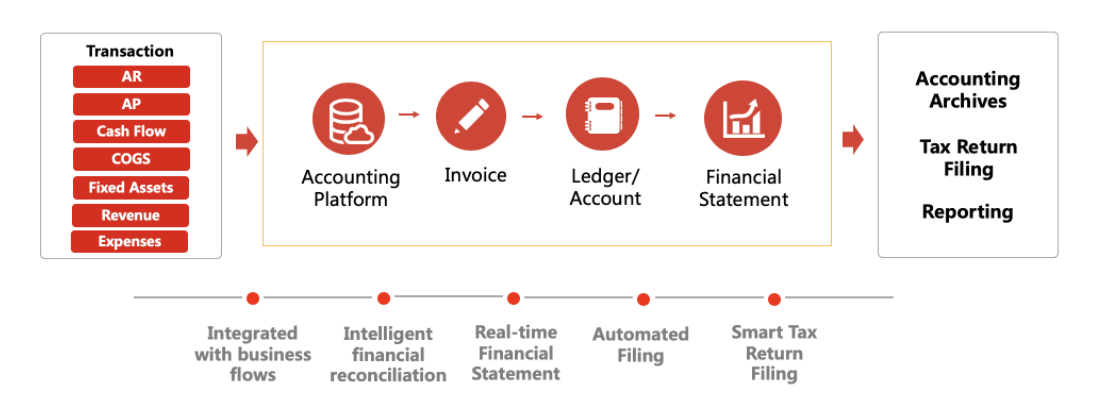 Transaction
AR
AP
Cash Flow
COGS
Fixed Assets
Revenue
Expenses

Accounting Platform

Invoice

Ledger/ Account

Financial Statement

Accounting Archives

Tax Return Filing

Reporting

Integrated with business flows

Intelligent financial reconciliation

Real-time Financial Statement

Automated Filing

Smart Tax Return Filing